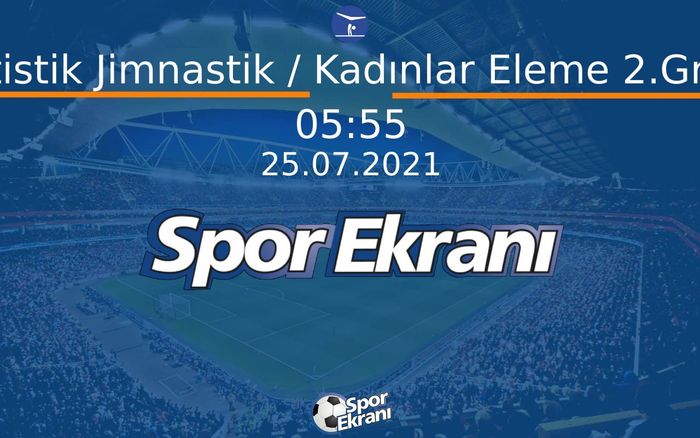 tistik Jimnastik / Kadınlar Eleme 2.Gr

05:55

25.07.2021

Spor Ekranı

Spor Ekranı